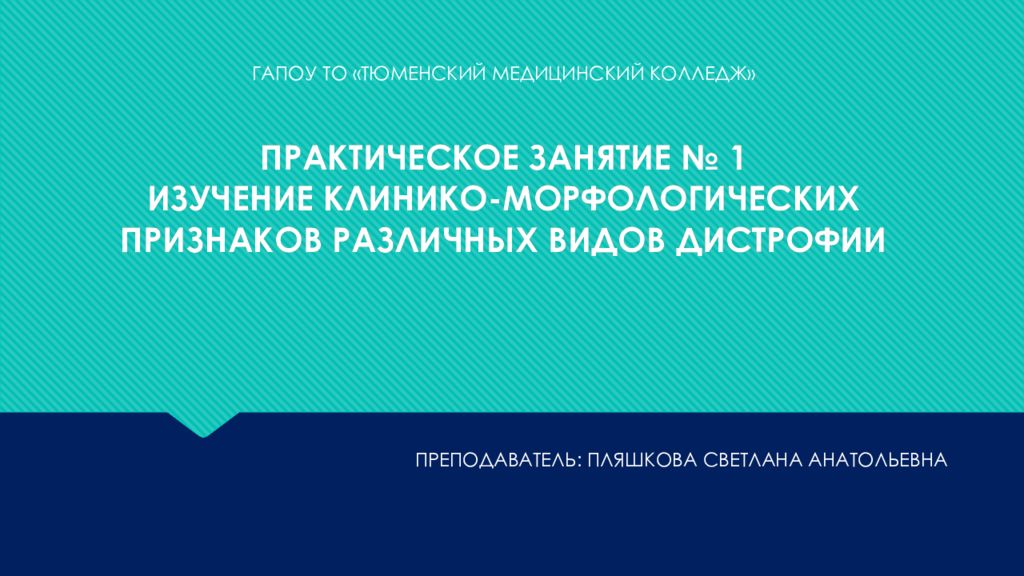 ГАПОУ ТО «ТЮМЕНСКИЙ МЕДИЦИНСКИЙ КОЛЛЕДЖ»

ПРАКТИЧЕСКОЕ ЗАНЯТИЕ № 1
ИЗУЧЕНИЕ КЛИНИКО-МОРФОЛОГИЧЕСКИХ ПРИЗНАКОВ РАЗЛИЧНЫХ ВИДОВ ДИСТРОФИИ

ПРЕПОДАВАТЕЛЬ: ПЛЯШКОВА СВЕТЛАНА АНАТОЛЬЕВНА